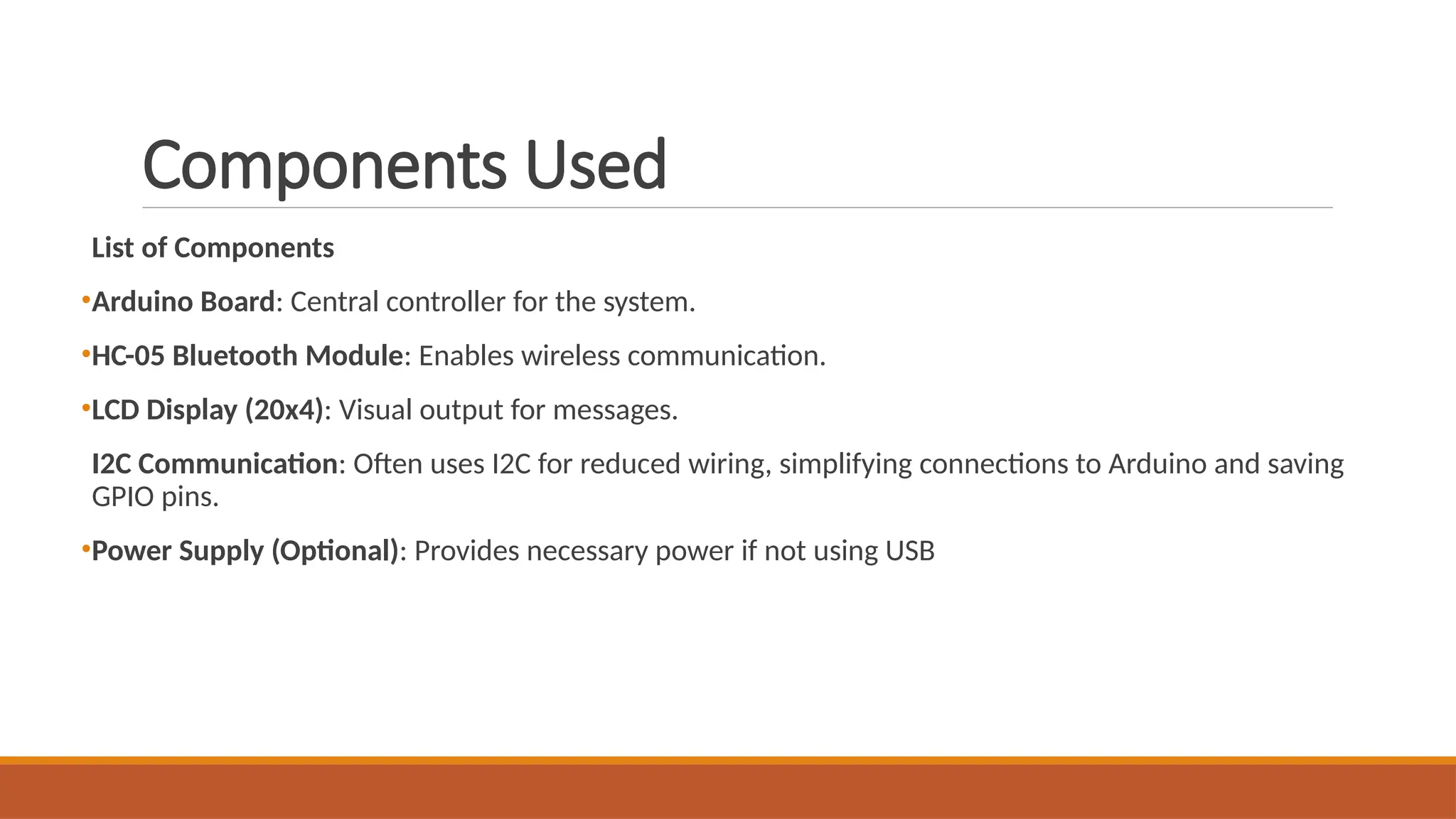 Components Used

List of Components

•Arduino Board: Central controller for the system.

•HC-05 Bluetooth Module: Enables wireless communication.

•LCD Display (20x4): Visual output for messages.

I2C Communication: Often uses I2C for reduced wiring, simplifying connections to Arduino and saving GPIO pins.

•Power Supply (Optional): Provides necessary power if not using USB